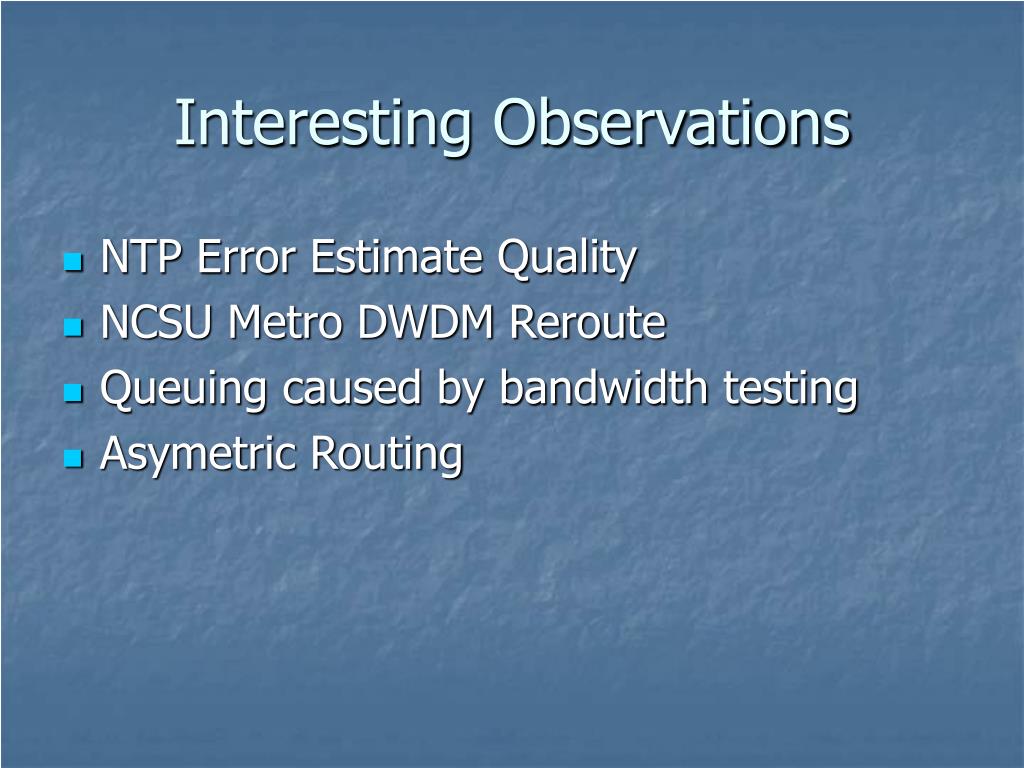 Interesting Observations

- NTP Error Estimate Quality
- NCSU Metro DWDM Reroute
- Queuing caused by bandwidth testing
- Asymetric Routing